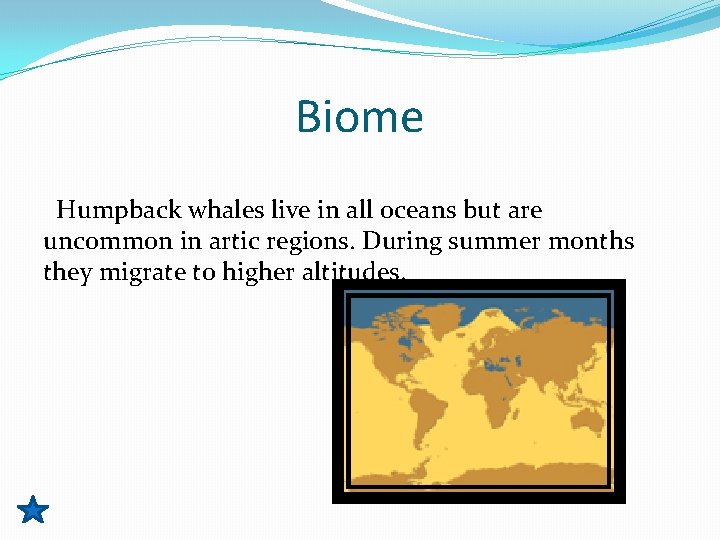 Biome

Humpback whales live in all oceans but are uncommon in artic regions. During summer months they migrate to higher altitudes.